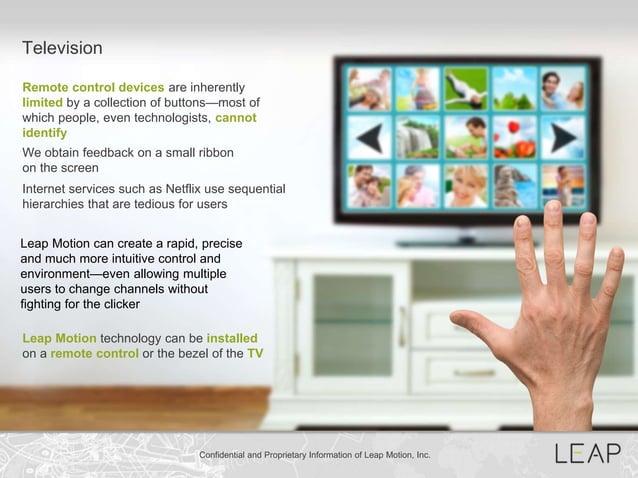 Television

Remote control devices are inherently limited by a collection of buttons—most of which people, even technologists, cannot identify

We obtain feedback on a small ribbon on the screen

Internet services such as Netflix use sequential hierarchies that are tedious for users

Leap Motion can create a rapid, precise and much more intuitive control and environment—even allowing multiple users to change channels without fighting for the clicker

Leap Motion technology can be installed on a remote control or the bezel of the TV

Confidential and Proprietary Information of Leap Motion, Inc.

LEAP